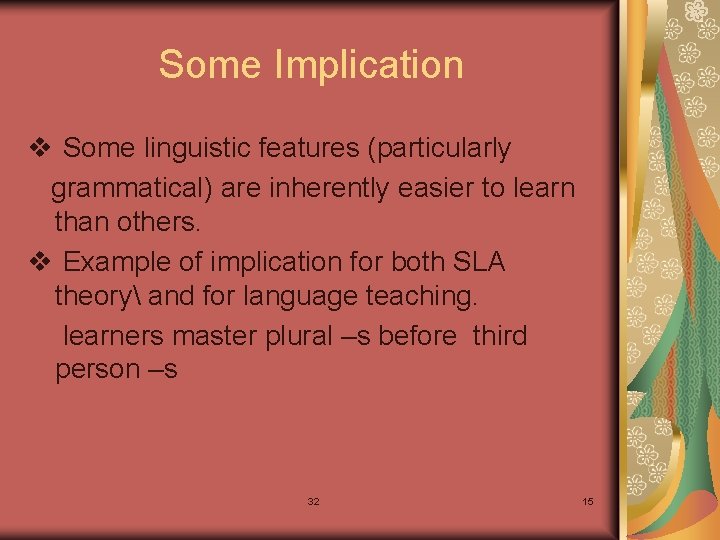 Some Implication

❖ Some linguistic features (particularly grammatical) are inherently easier to learn than others.

❖ Example of implication for both SLA theory\ and for language teaching.

learners master plural –s before third person –s

32

15